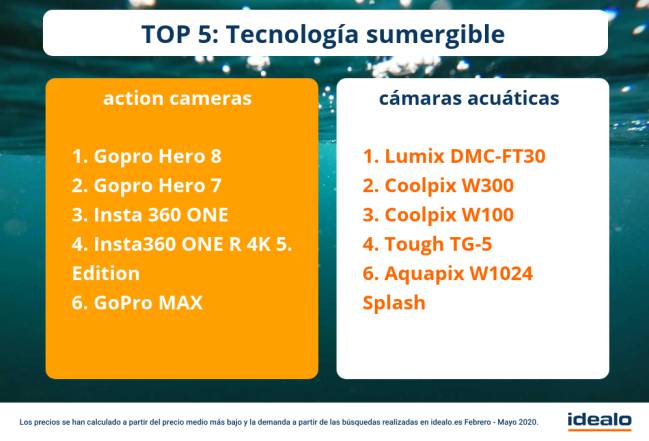 TOP 5: Tecnología sumergible

action cameras

1. Gopro Hero 8
2. Gopro Hero 7
3. Insta 360 ONE
4. Insta360 ONE R 4K 5. Edition
6. GoPro MAX

cámaras acuáticas

1. Lumix DMC-FT30
2. Coolpix W300
3. Coolpix W100
4. Tough TG-5
6. Aquapix W1024 Splash

Los precios se han calculado a partir del precio medio más bajo y la demanda a partir de las búsquedas realizadas en idealo.es Febrero - Mayo 2020.

idealo